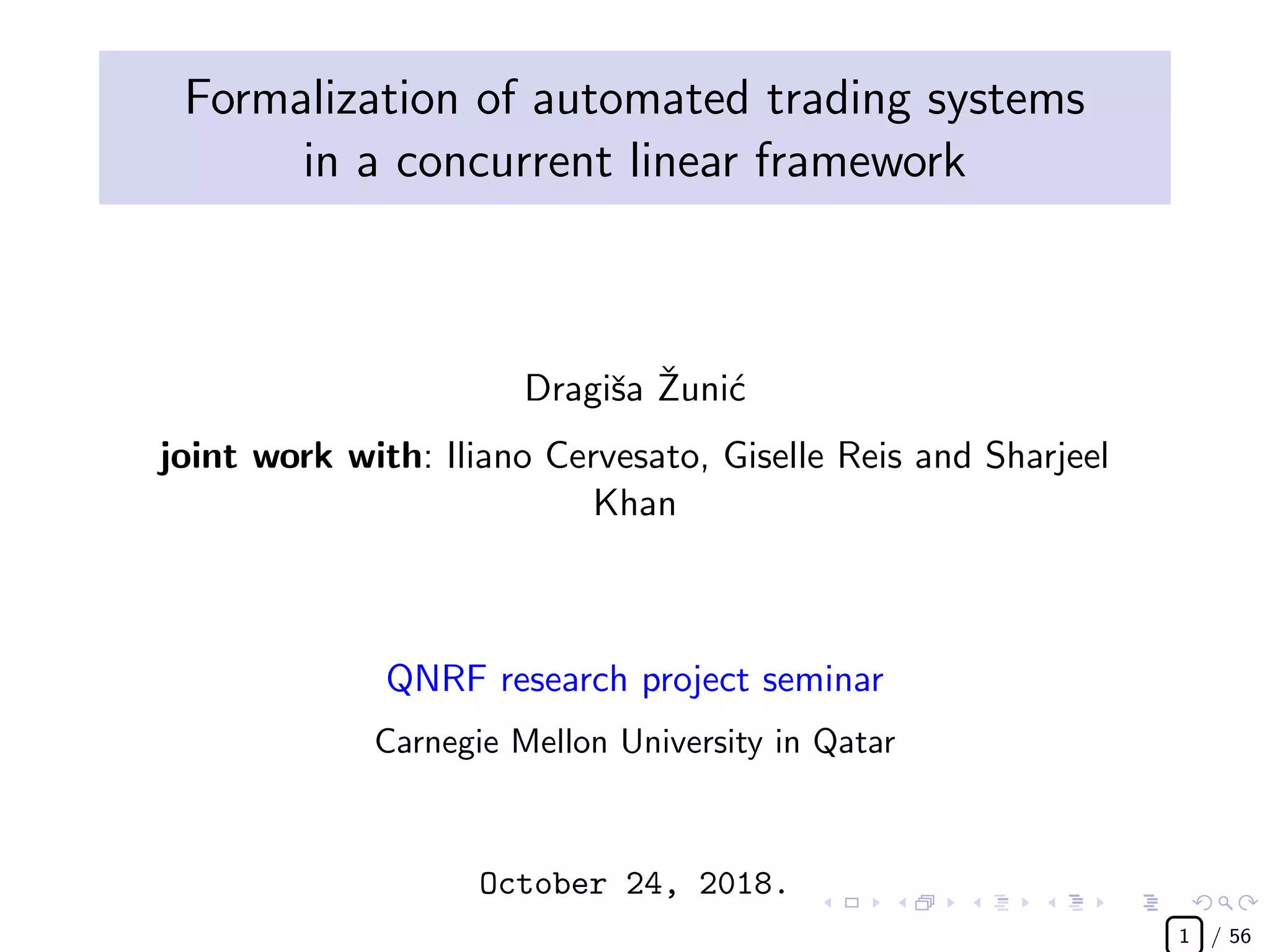 Formalization of automated trading systems in a concurrent linear framework

Dragiša Žunić

joint work with: Iliano Cervesato, Giselle Reis and Sharjeel Khan

QNRF research project seminar

Carnegie Mellon University in Qatar

October 24, 2018.

1 / 56